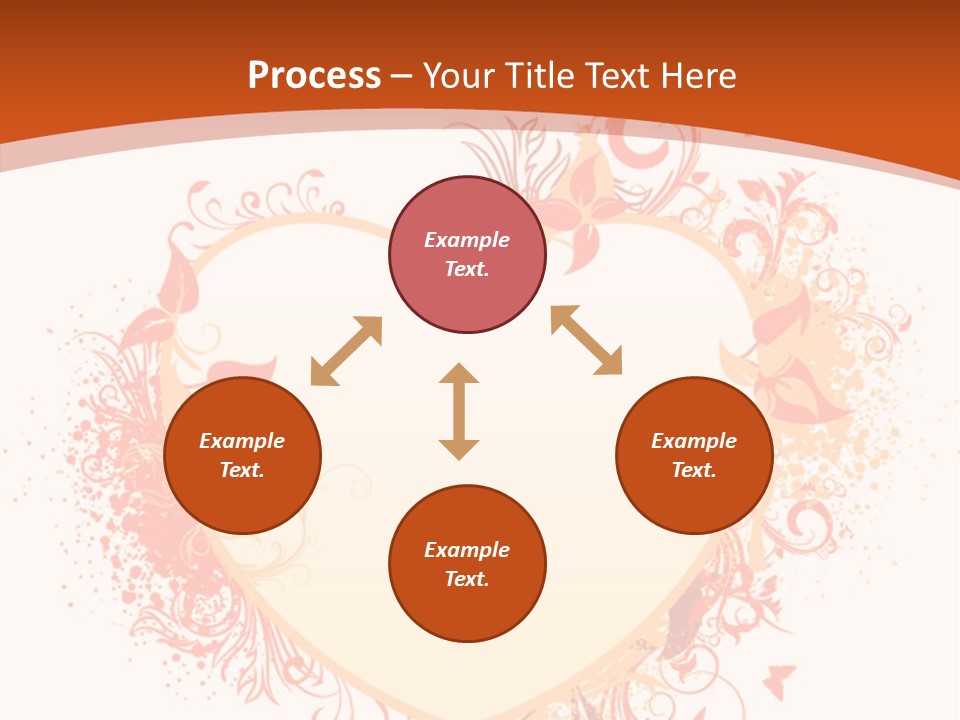 Process – Your Title Text Here

Example Text.

Example Text.

Example Text.

Example Text.